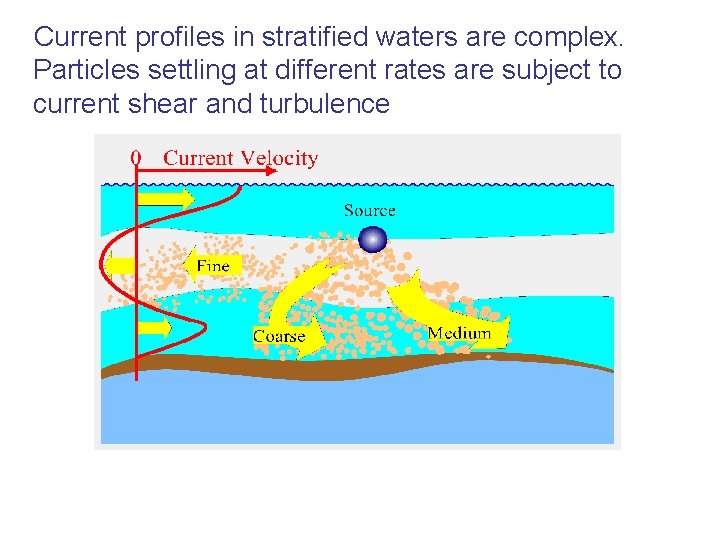 Current profiles in stratified waters are complex. Particles settling at different rates are subject to current shear and turbulence

0 Current Velocity

Source

Fine

Coarse

Medium